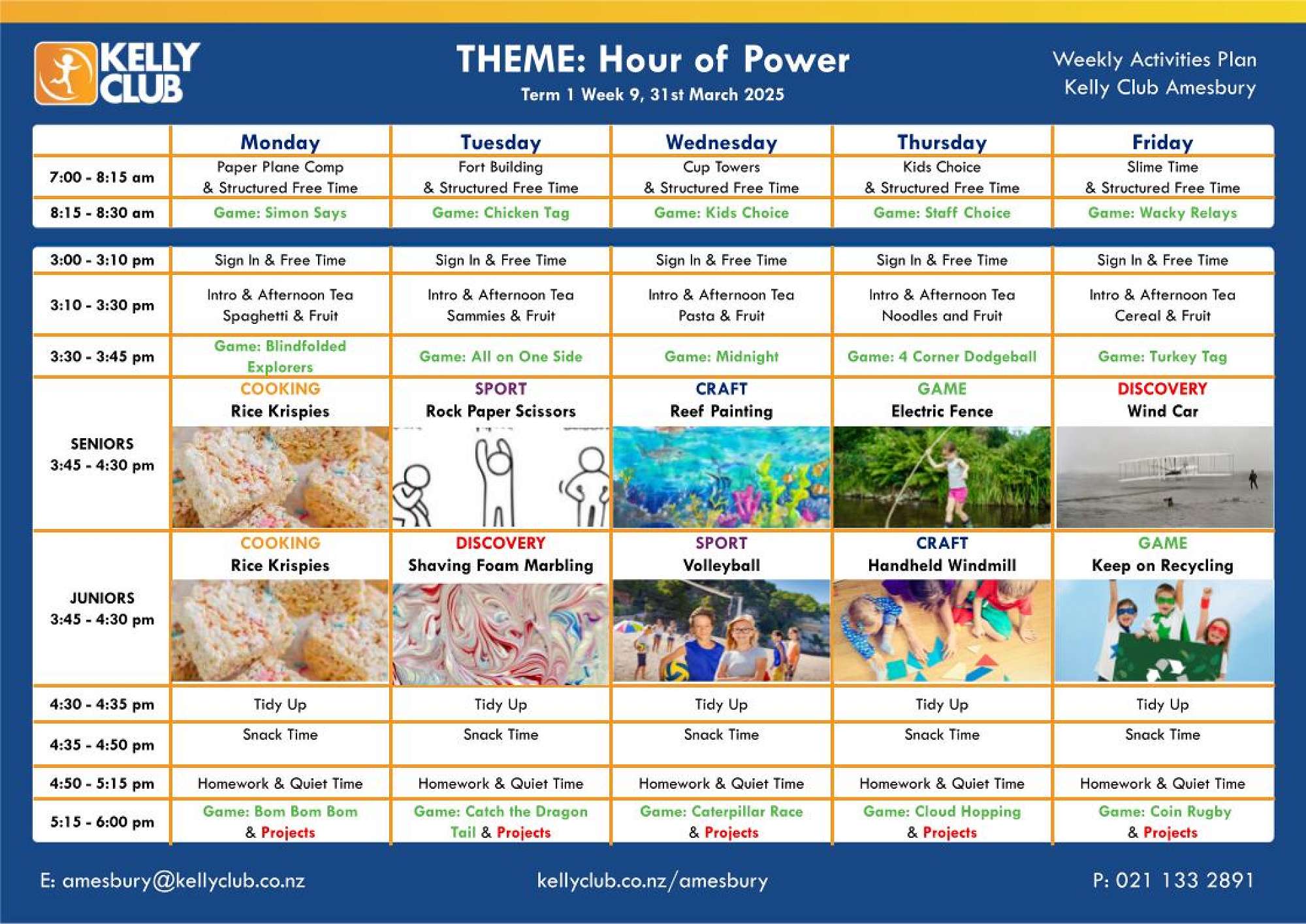 KELLY CLUB

THEME: Hour of Power
Term 1 Week 9, 31st March 2025

Weekly Activities Plan
Kelly Club Amesbury

| | Monday | Tuesday | Wednesday | Thursday | Friday |
|---|---|---|---|---|---|
| 7:00 - 8:15 am | Paper Plane Comp & Structured Free Time | Fort Building & Structured Free Time | Cup Towers & Structured Free Time | Kids Choice & Structured Free Time | Slime Time & Structured Free Time |
| 8:15 - 8:30 am | Game: Simon Says | Game: Chicken Tag | Game: Kids Choice | Game: Staff Choice | Game: Wacky Relays |

| | | | | | |
|---|---|---|---|---|---|
| 3:00 - 3:10 pm | Sign In & Free Time | Sign In & Free Time | Sign In & Free Time | Sign In & Free Time | Sign In & Free Time |
| 3:10 - 3:30 pm | Intro & Afternoon Tea Spaghetti & Fruit | Intro & Afternoon Tea Sammies & Fruit | Intro & Afternoon Tea Pasta & Fruit | Intro & Afternoon Tea Noodles and Fruit | Intro & Afternoon Tea Cereal & Fruit |
| 3:30 - 3:45 pm | Game: Blindfolded Explorers | Game: All on One Side | Game: Midnight | Game: 4 Corner Dodgeball | Game: Turkey Tag |
| SENIORS 3:45 - 4:30 pm | COOKING Rice Krispies | SPORT Rock Paper Scissors | CRAFT Reef Painting | GAME Electric Fence | DISCOVERY Wind Car |
| JUNIORS 3:45 - 4:30 pm | COOKING Rice Krispies | DISCOVERY Shaving Foam Marbling | SPORT Volleyball | CRAFT Handheld Windmill | GAME Keep on Recycling |
| 4:30 - 4:35 pm | Tidy Up | Tidy Up | Tidy Up | Tidy Up | Tidy Up |
| 4:35 - 4:50 pm | Snack Time | Snack Time | Snack Time | Snack Time | Snack Time |
| 4:50 - 5:15 pm | Homework & Quiet Time | Homework & Quiet Time | Homework & Quiet Time | Homework & Quiet Time | Homework & Quiet Time |
| 5:15 - 6:00 pm | Game: Bom Bom Bom & Projects | Game: Catch the Dragon Tail & Projects | Game: Caterpillar Race & Projects | Game: Cloud Hopping & Projects | Game: Coin Rugby & Projects |

E: amesbury@kellyclub.co.nz
kellyclub.co.nz/amesbury
P: 021 133 2891